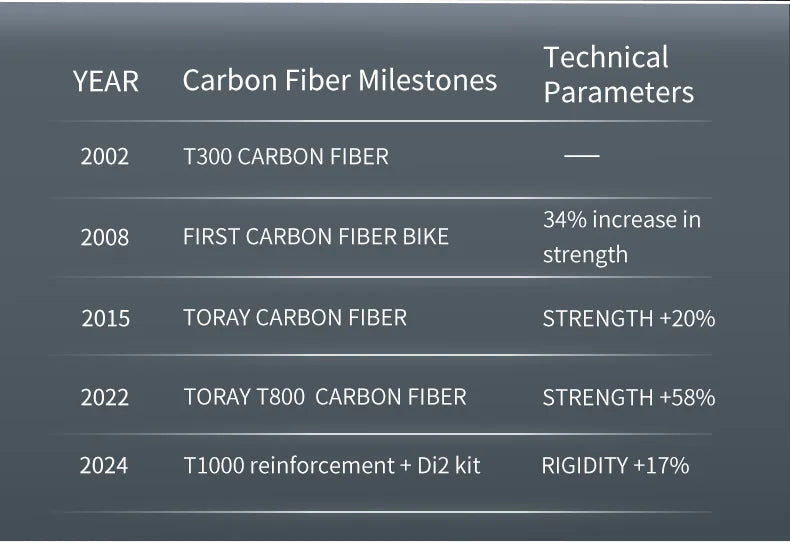 | YEAR | Carbon Fiber Milestones | Technical Parameters |
|---|---|---|
| 2002 | T300 CARBON FIBER | — |
| 2008 | FIRST CARBON FIBER BIKE | 34% increase in strength |
| 2015 | TORAY CARBON FIBER | STRENGTH +20% |
| 2022 | TORAY T800 CARBON FIBER | STRENGTH +58% |
| 2024 | T1000 reinforcement + Di2 kit | RIGIDITY +17% |